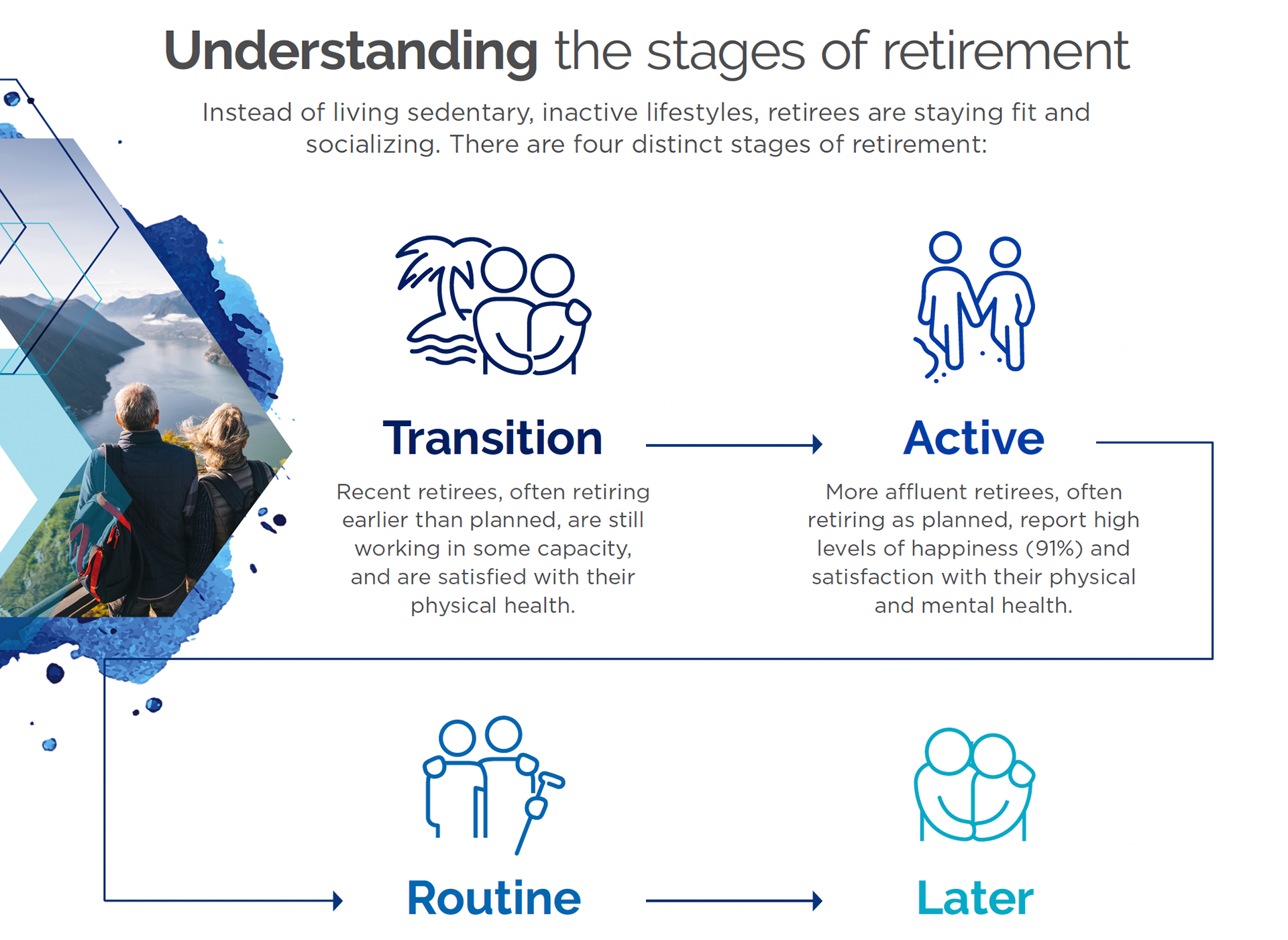 Understanding the stages of retirement

Instead of living sedentary, inactive lifestyles, retirees are staying fit and socializing. There are four distinct stages of retirement:

Transition

Recent retirees, often retiring earlier than planned, are still working in some capacity, and are satisfied with their physical health.

Active

More affluent retirees, often retiring as planned, report high levels of happiness (91%) and satisfaction with their physical and mental health.

Routine

Later